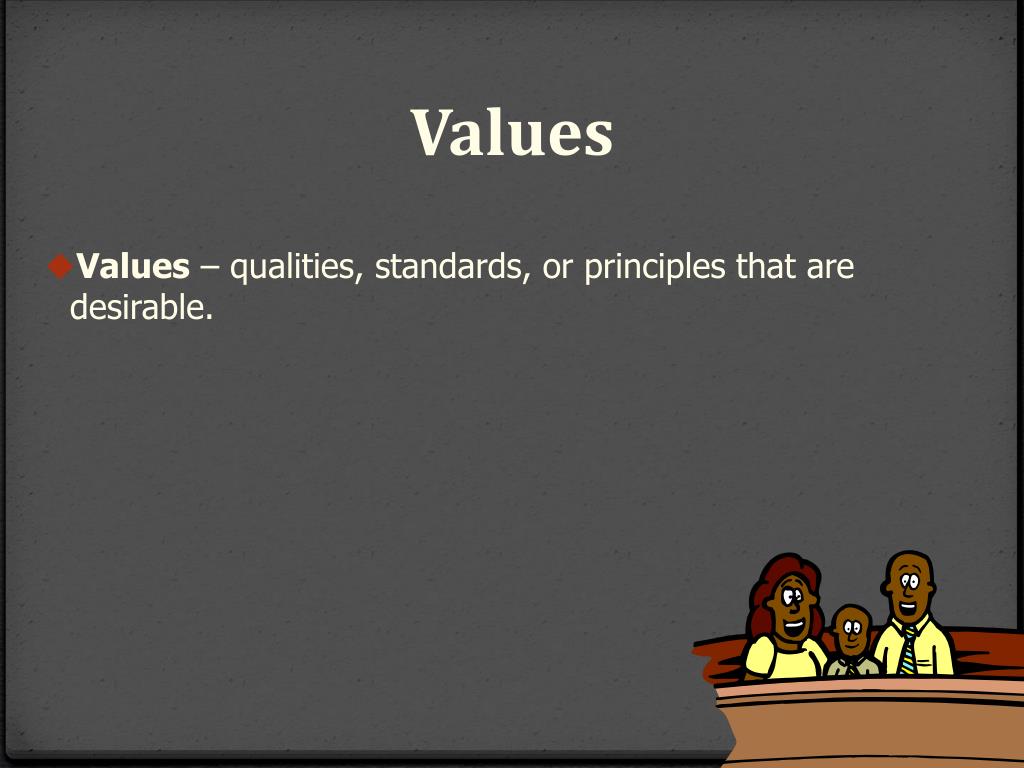 Values

Values – qualities, standards, or principles that are desirable.